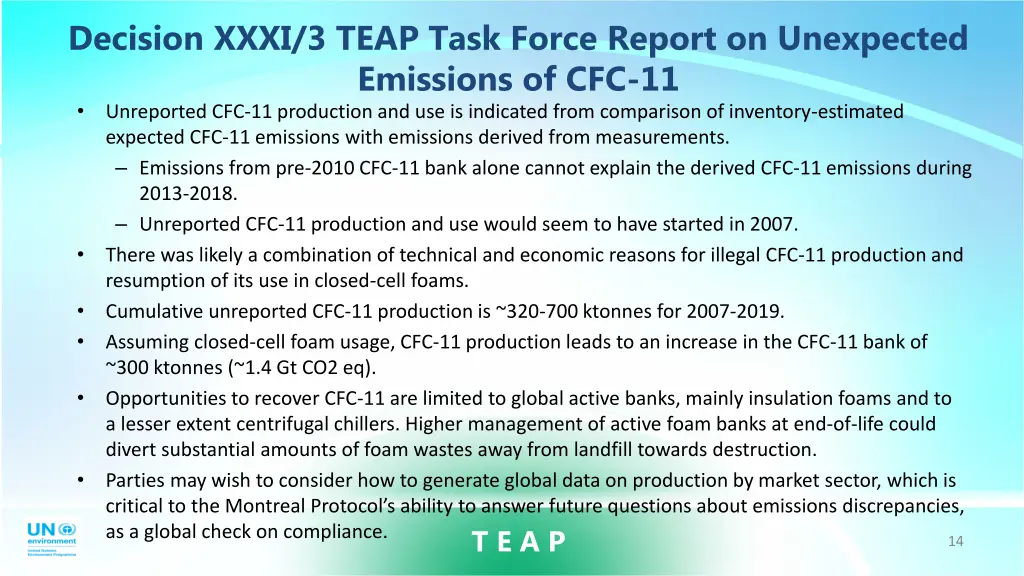 Decision XXXI/3 TEAP Task Force Report on Unexpected Emissions of CFC-11

• Unreported CFC-11 production and use is indicated from comparison of inventory-estimated expected CFC-11 emissions with emissions derived from measurements.
– Emissions from pre-2010 CFC-11 bank alone cannot explain the derived CFC-11 emissions during 2013-2018.
– Unreported CFC-11 production and use would seem to have started in 2007.
• There was likely a combination of technical and economic reasons for illegal CFC-11 production and resumption of its use in closed-cell foams.
• Cumulative unreported CFC-11 production is ~320-700 ktonnes for 2007-2019.
• Assuming closed-cell foam usage, CFC-11 production leads to an increase in the CFC-11 bank of ~300 ktonnes (~1.4 Gt CO2 eq).
• Opportunities to recover CFC-11 are limited to global active banks, mainly insulation foams and to a lesser extent centrifugal chillers. Higher management of active foam banks at end-of-life could divert substantial amounts of foam wastes away from landfill towards destruction.
• Parties may wish to consider how to generate global data on production by market sector, which is critical to the Montreal Protocol's ability to answer future questions about emissions discrepancies, as a global check on compliance.

UN environment
United Nations Environment Programme

TEAP

14